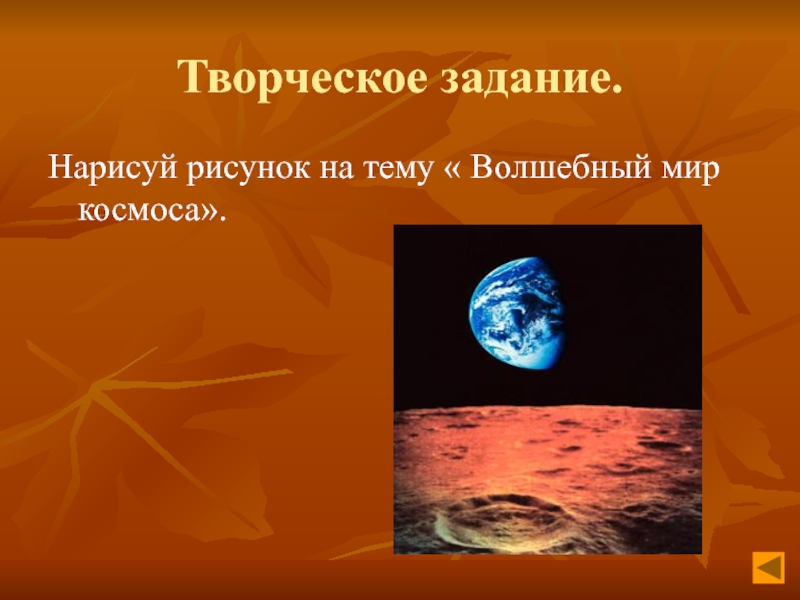 Творческое задание.

Нарисуй рисунок на тему « Волшебный мир космоса».